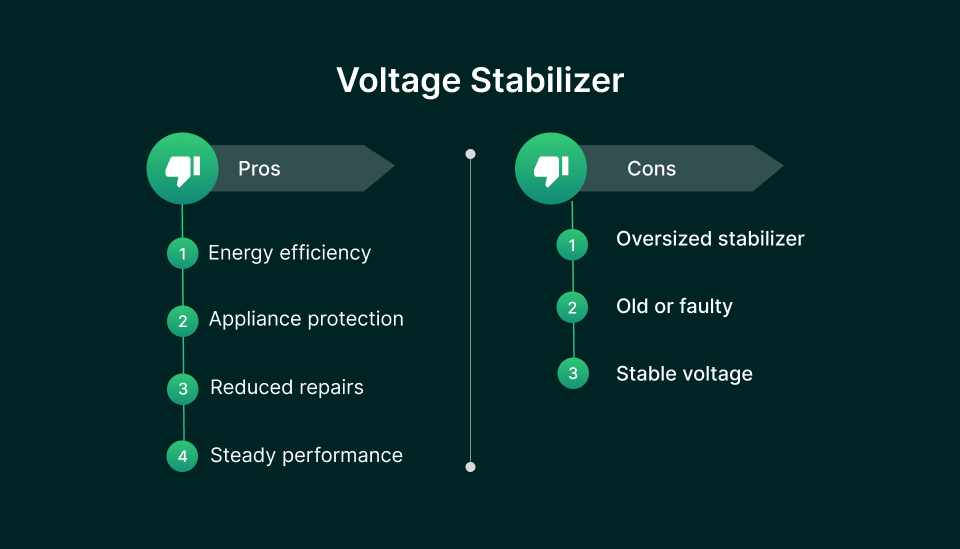 Voltage Stabilizer

Pros

1 Energy efficiency

2 Appliance protection

3 Reduced repairs

4 Steady performance

Cons

1 Oversized stabilizer

2 Old or faulty

3 Stable voltage